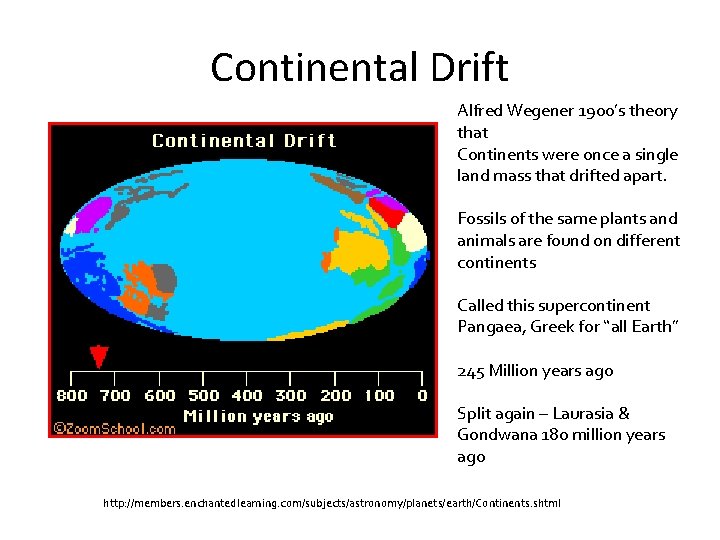 Continental Drift

Continental Drift

800 700 600 500 400 300 200 100 0
Million years ago

©ZoomSchool.com

Alfred Wegener 1900's theory that
Continents were once a single land mass that drifted apart.

Fossils of the same plants and animals are found on different continents

Called this supercontinent Pangaea, Greek for "all Earth"

245 Million years ago

Split again – Laurasia & Gondwana 180 million years ago

http://members.enchantedlearning.com/subjects/astronomy/planets/earth/Continents.shtml